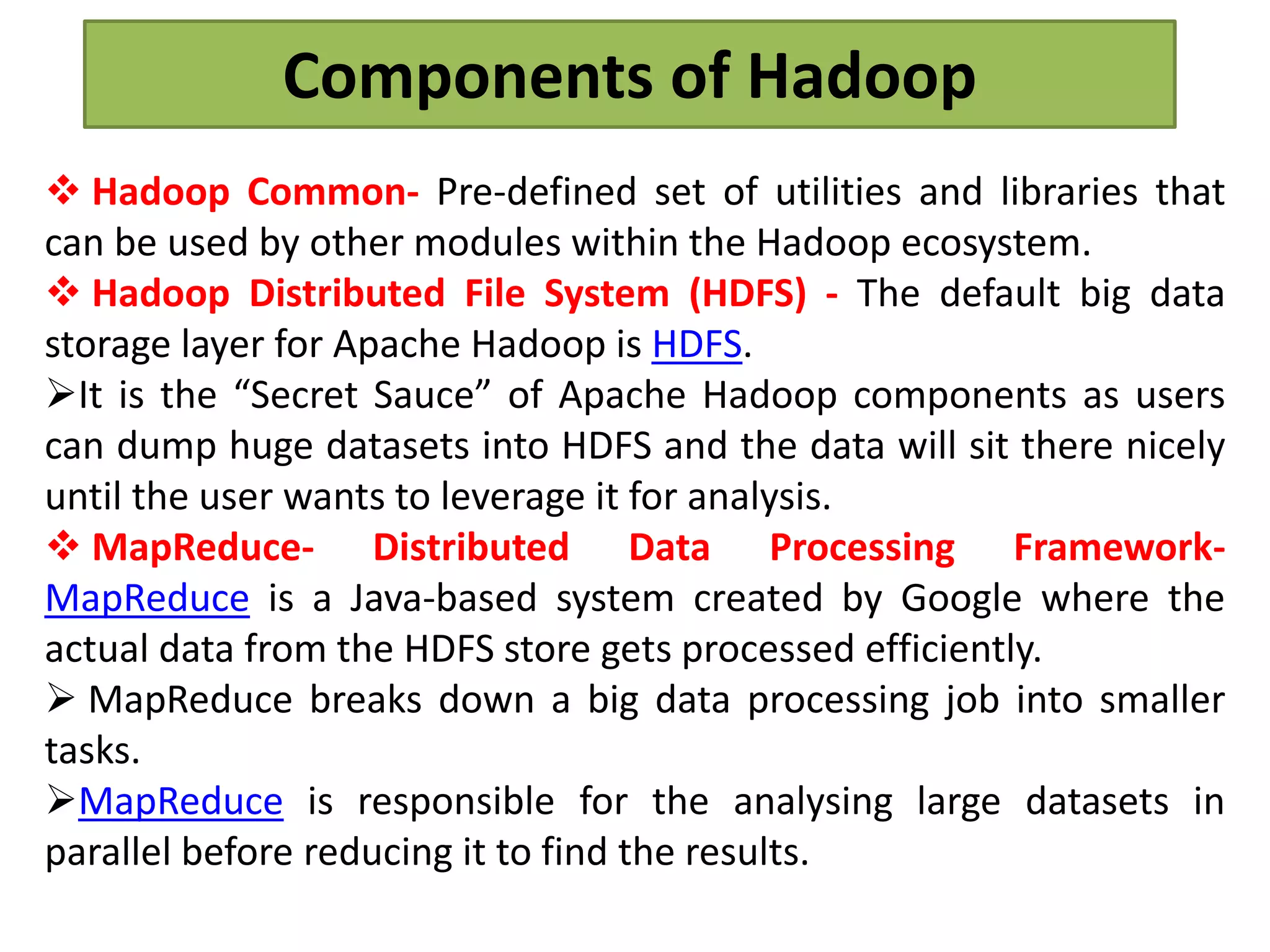 Components of Hadoop

❖ Hadoop Common- Pre-defined set of utilities and libraries that can be used by other modules within the Hadoop ecosystem.

❖ Hadoop Distributed File System (HDFS) - The default big data storage layer for Apache Hadoop is HDFS.

➢It is the “Secret Sauce” of Apache Hadoop components as users can dump huge datasets into HDFS and the data will sit there nicely until the user wants to leverage it for analysis.

❖ MapReduce- Distributed Data Processing Framework- MapReduce is a Java-based system created by Google where the actual data from the HDFS store gets processed efficiently.

➢ MapReduce breaks down a big data processing job into smaller tasks.

➢MapReduce is responsible for the analysing large datasets in parallel before reducing it to find the results.